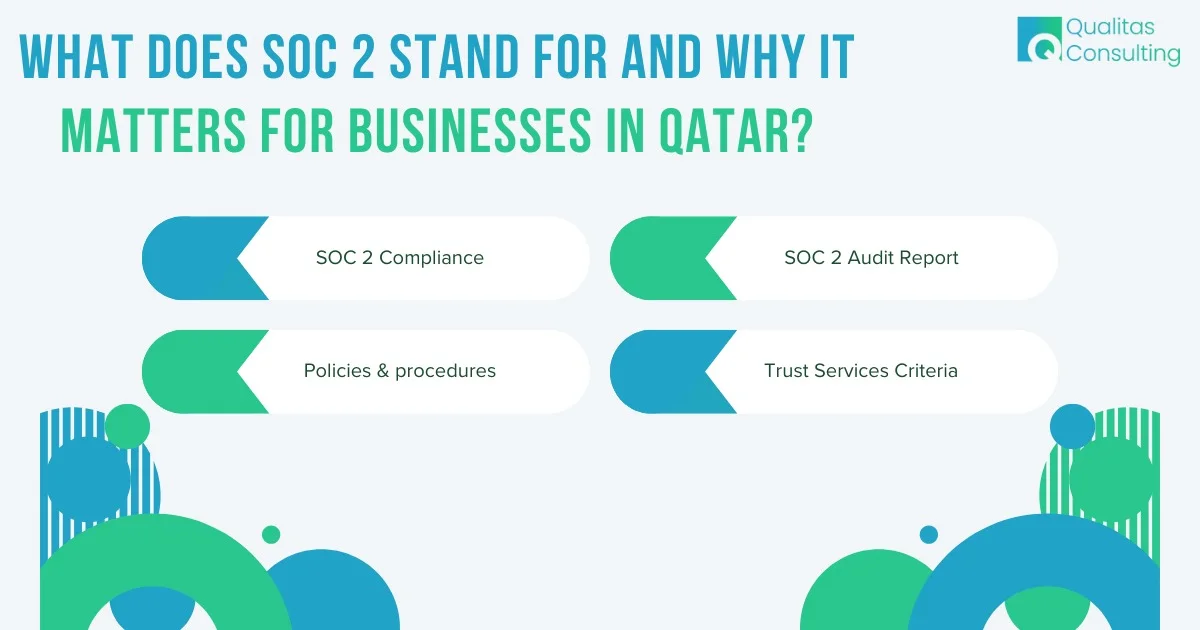 WHAT DOES SOC 2 STAND FOR AND WHY IT MATTERS FOR BUSINESSES IN QATAR?

Qualitas Consulting

SOC 2 Compliance

SOC 2 Audit Report

Policies & procedures

Trust Services Criteria